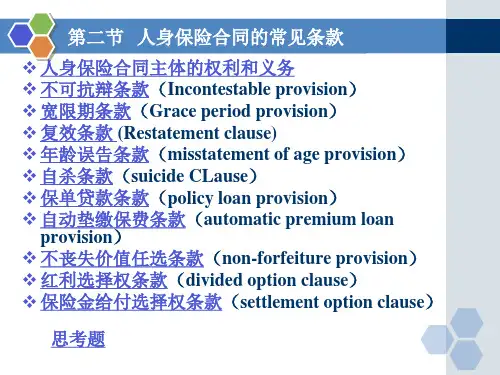 第二节 人身保险合同的常见条款

❖ 人身保险合同主体的权利和义务
❖ 不可抗辩条款（Incontestable provision）
❖ 宽限期条款（Grace period provision）
❖ 复效条款 (Restatement clause)
❖ 年龄误告条款（misstatement of age provision）
❖ 自杀条款（suicide CLause）
❖ 保单贷款条款（policy loan provision）
❖ 自动垫缴保费条款（automatic premium loan provision）
❖ 不丧失价值任选条款（non-forfeiture provision）
❖ 红利选择权条款（divided option clause）
❖ 保险金给付选择权条款（settlement option clause）

思考题